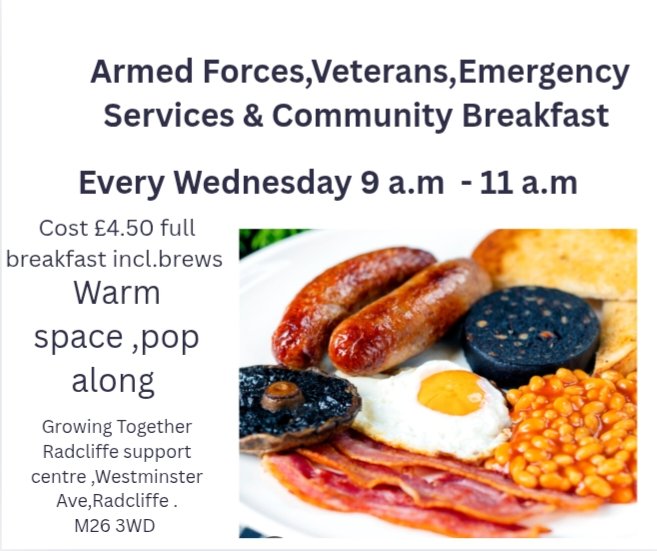 Armed Forces,Veterans,Emergency Services & Community Breakfast

Every Wednesday 9 a.m - 11 a.m

Cost £4.50 full breakfast incl.brews

Warm space ,pop along

Growing Together Radcliffe support centre ,Westminster Ave,Radcliffe . M26 3WD